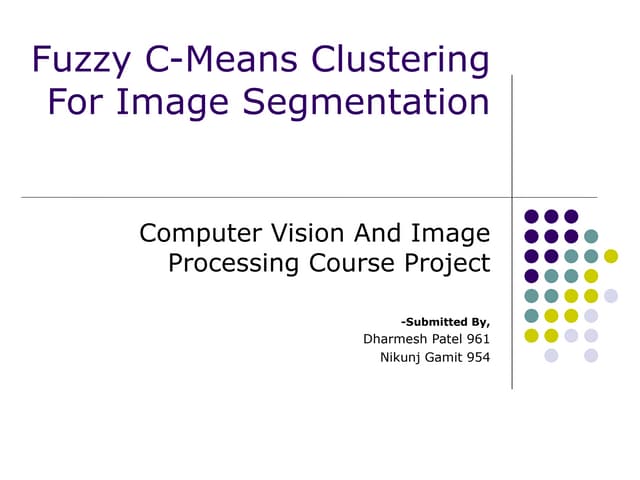 Fuzzy C-Means Clustering For Image Segmentation

Computer Vision And Image Processing Course Project

-Submitted By,
Dharmesh Patel 961
Nikunj Gamit 954